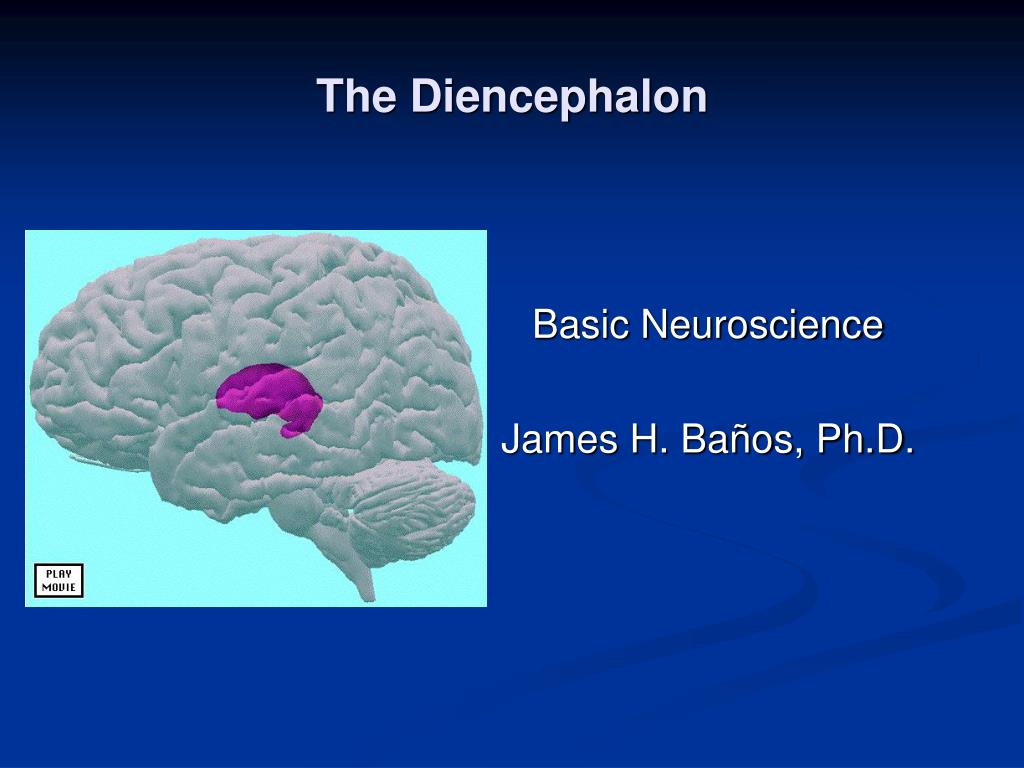 The Diencephalon

PLAY MOVIE

Basic Neuroscience

James H. Baños, Ph.D.